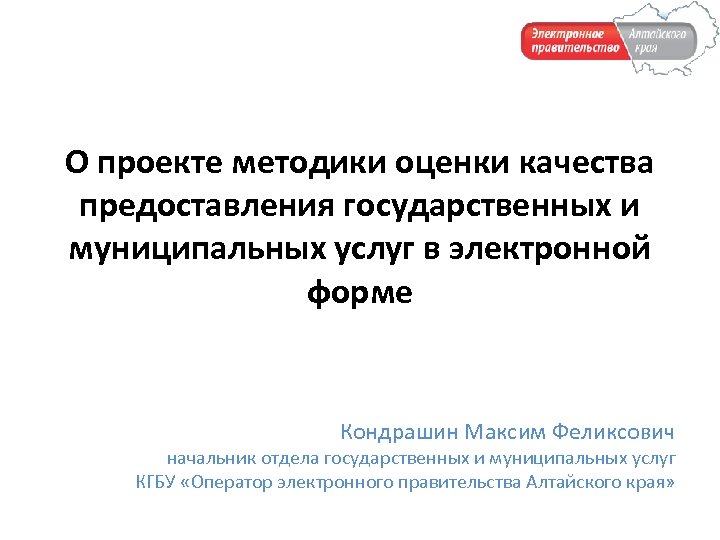 Электронное правительство Алтайского края

О проекте методики оценки качества предоставления государственных и муниципальных услуг в электронной форме

Кондрашин Максим Феликсович
начальник отдела государственных и муниципальных услуг
КГБУ «Оператор электронного правительства Алтайского края»